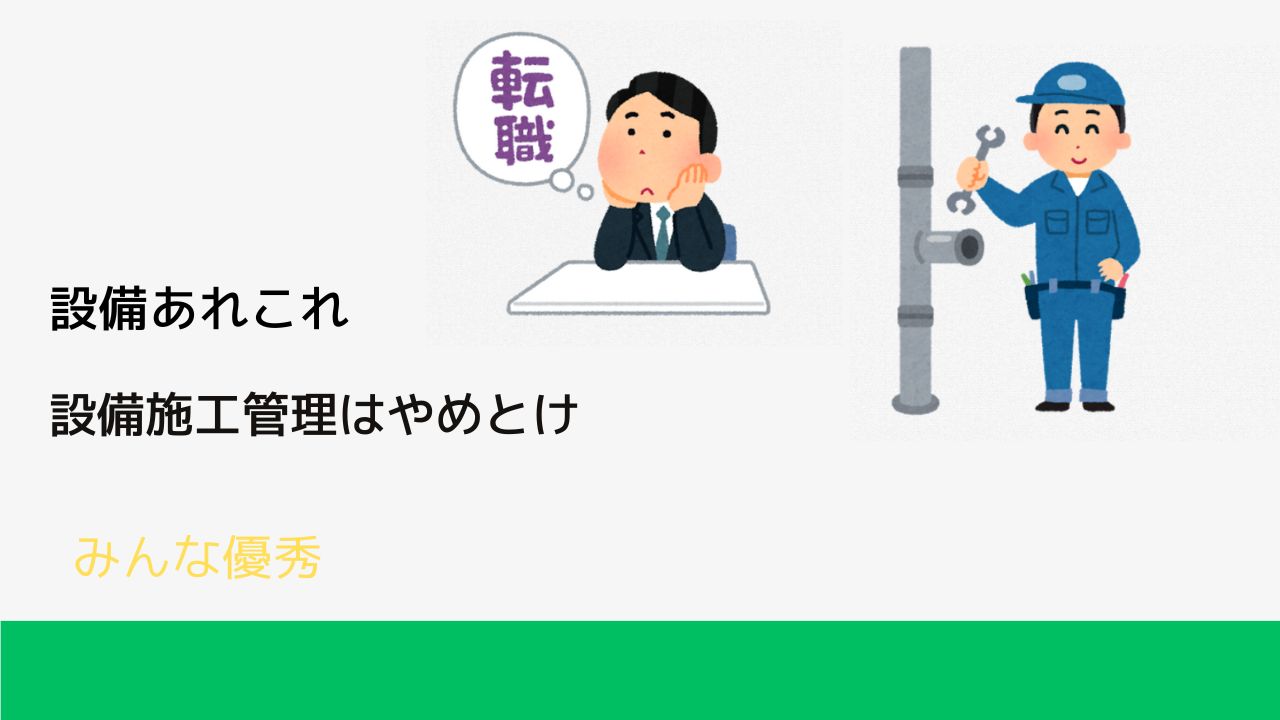 転職

設備あれこれ

設備施工管理はやめとけ

みんな優秀